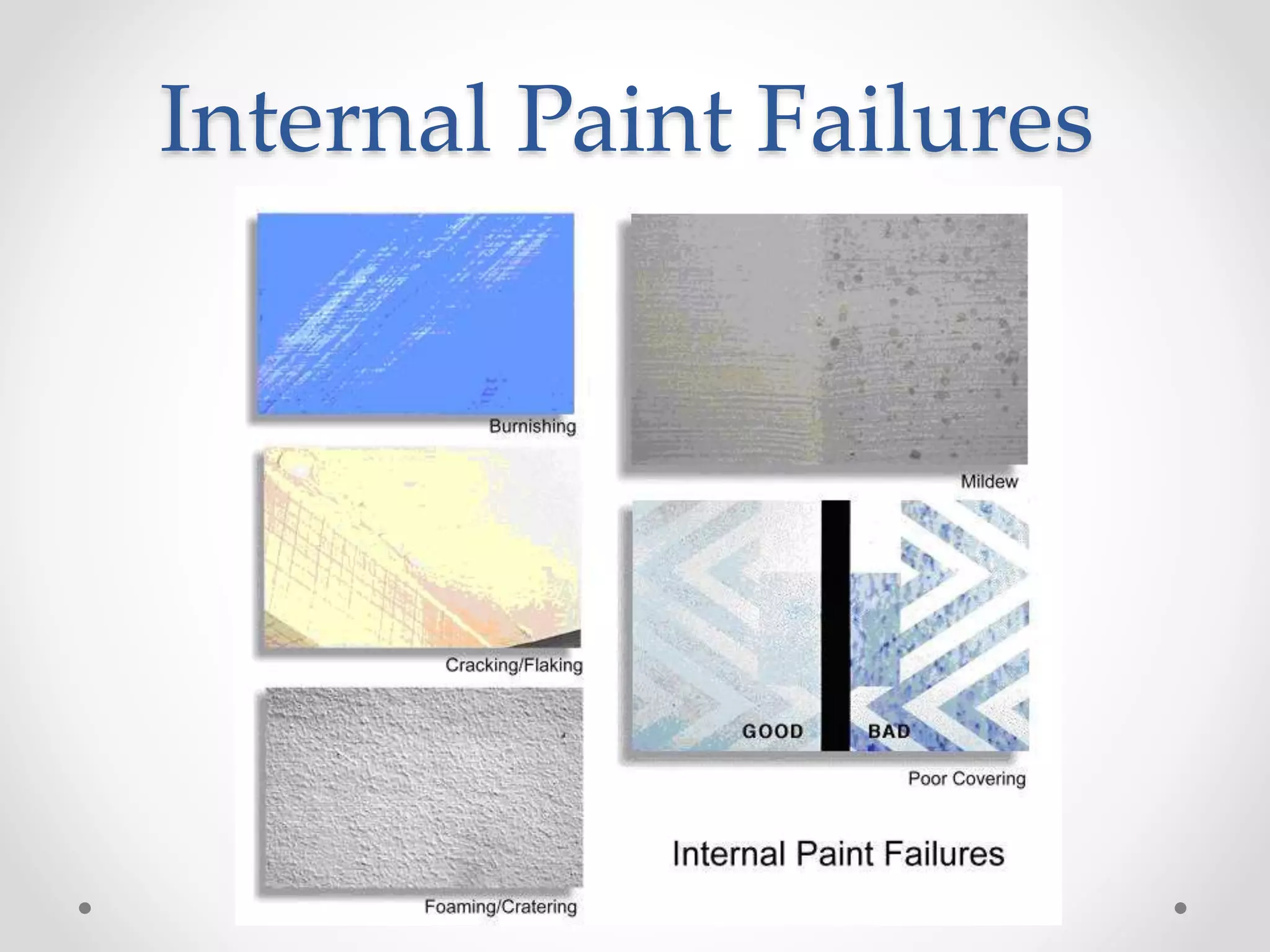 Internal Paint Failures

Burnishing

Cracking/Flaking

Foaming/Cratering

Mildew

GOOD

BAD

Poor Covering

Internal Paint Failures